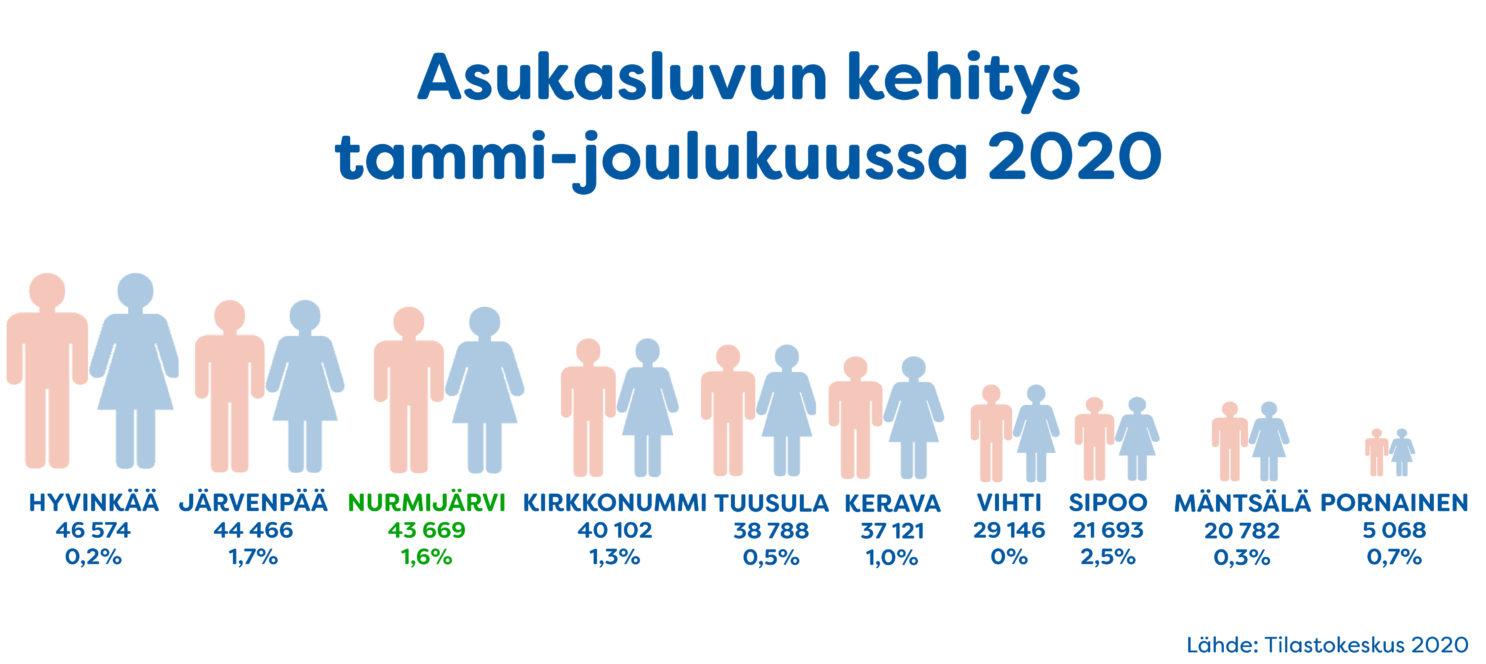 Asukasluvun kehitys tammi-joulukuussa 2020

HYVINKÄÄ
46 574
0,2%

JÄRVENPÄÄ
44 466
1,7%

NURMIJÄRVI
43 669
1,6%

KIRKKONUMMI
40 102
1,3%

TUUSULA
38 788
0,5%

KERAVA
37 121
1,0%

VIHTI
29 146
0%

SIPOO
21 693
2,5%

MÄNTSÄLÄ
20 782
0,3%

PORNAINEN
5 068
0,7%

Lähde: Tilastokeskus 2020